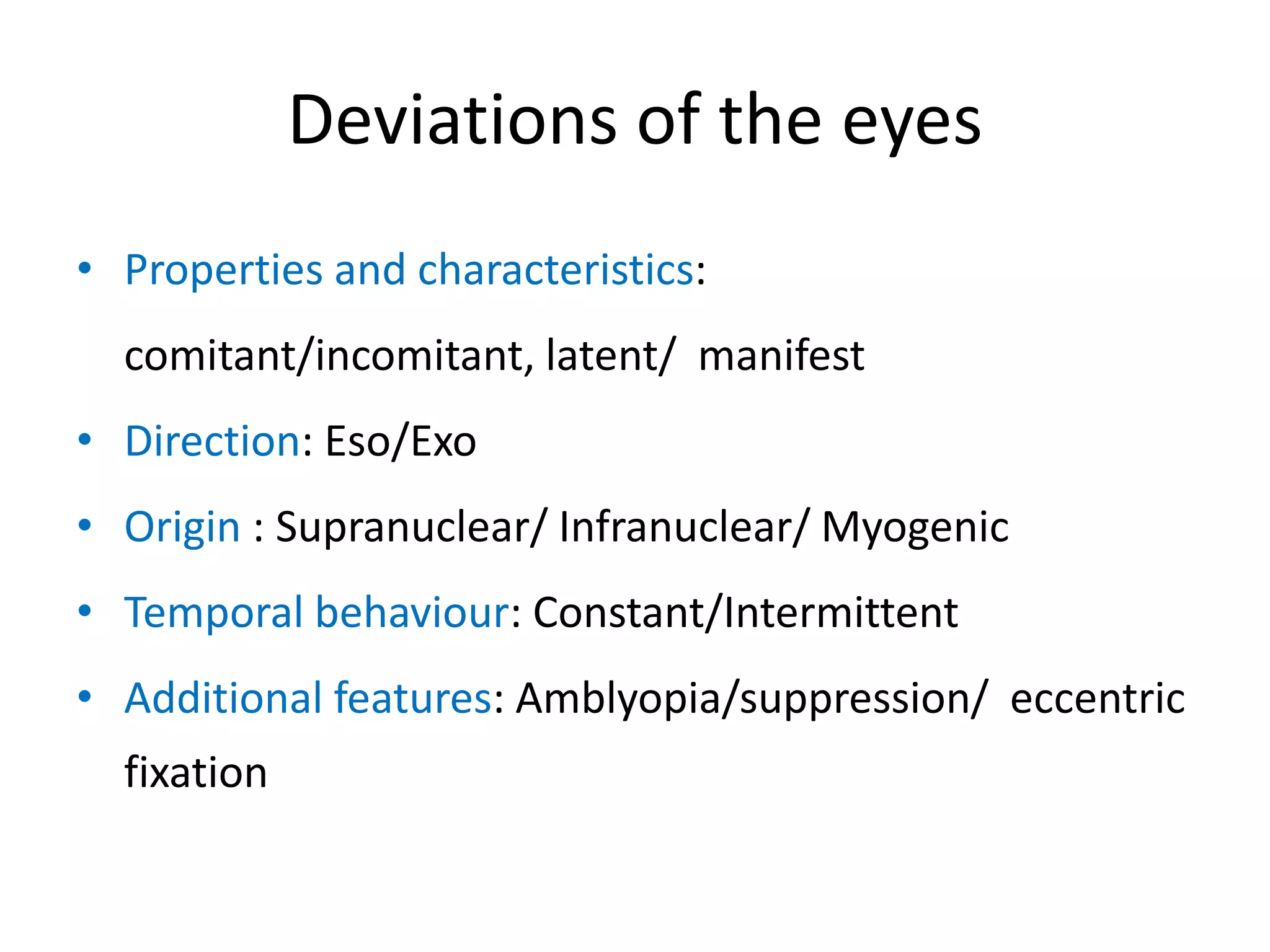 Deviations of the eyes

• Properties and characteristics: comitant/incomitant, latent/ manifest
• Direction: Eso/Exo
• Origin : Supranuclear/ Infranuclear/ Myogenic
• Temporal behaviour: Constant/Intermittent
• Additional features: Amblyopia/suppression/ eccentric fixation